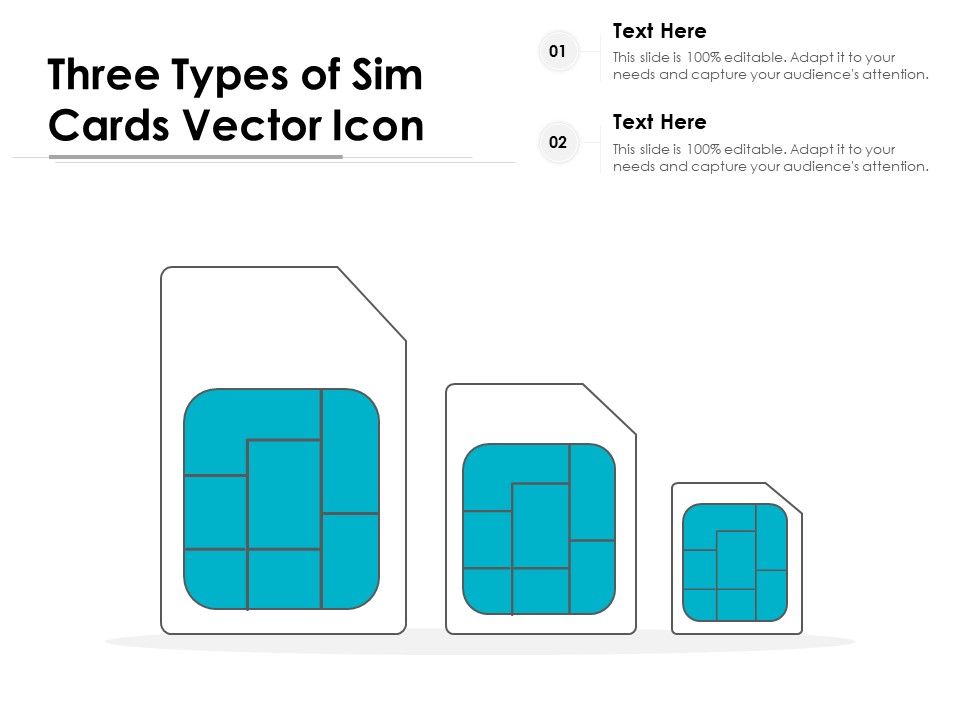 Three Types of Sim Cards Vector Icon

01

Text Here

This slide is 100% editable. Adapt it to your needs and capture your audience's attention.

02

Text Here

This slide is 100% editable. Adapt it to your needs and capture your audience's attention.